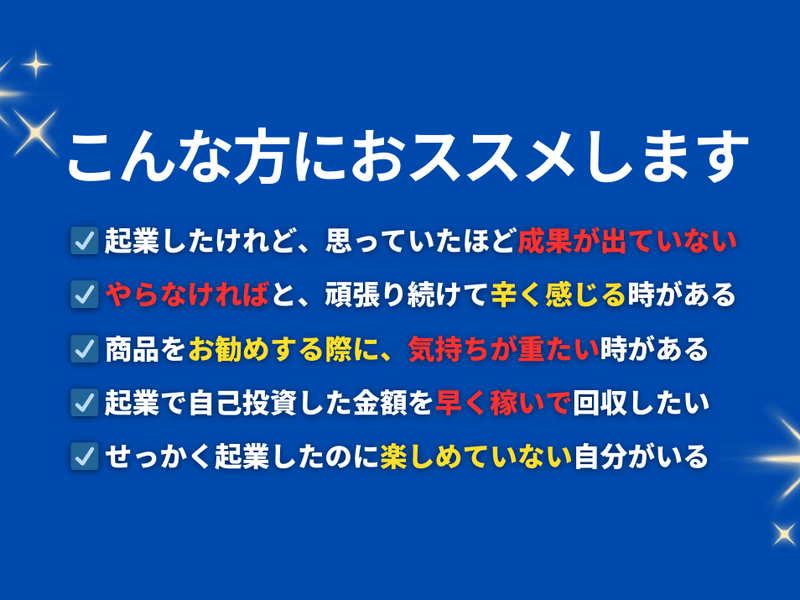 こんな方におススメします

☑ 起業したけれど、思っていたほど成果が出ていない

☑ やらなければと、頑張り続けて辛く感じる時がある

☑ 商品をお勧めする際に、気持ちが重たい時がある

☑ 起業で自己投資した金額を早く稼いで回収したい

☑ せっかく起業したのに楽しめていない自分がいる